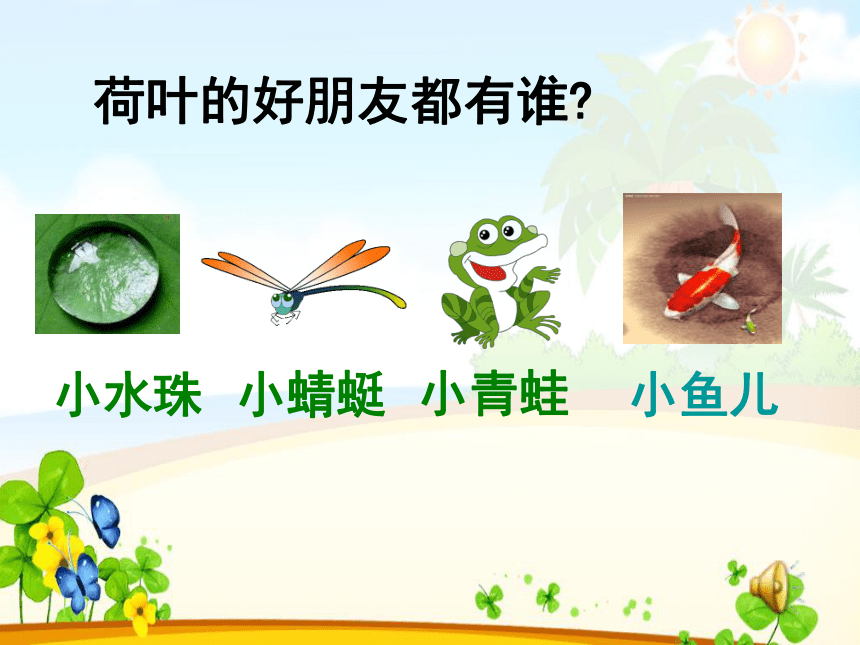 荷叶的好朋友都有谁?

小水珠 小蜻蜓 小青蛙 小鱼儿